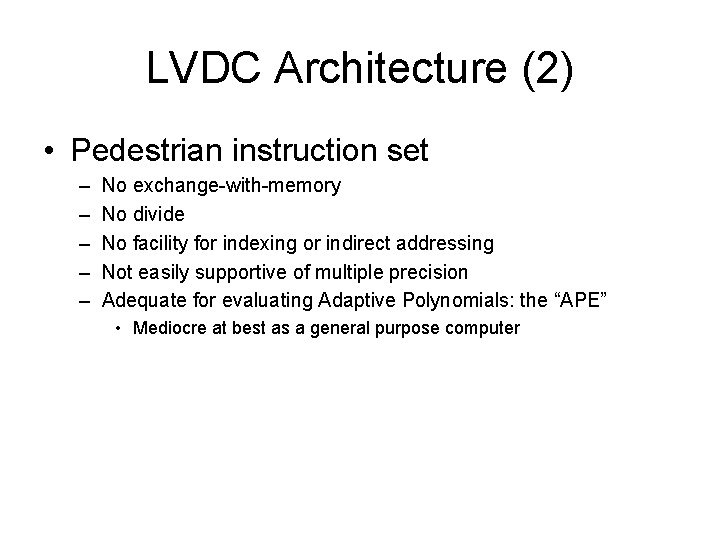 LVDC Architecture (2)

• Pedestrian instruction set
– No exchange-with-memory
– No divide
– No facility for indexing or indirect addressing
– Not easily supportive of multiple precision
– Adequate for evaluating Adaptive Polynomials: the “APE”
• Mediocre at best as a general purpose computer